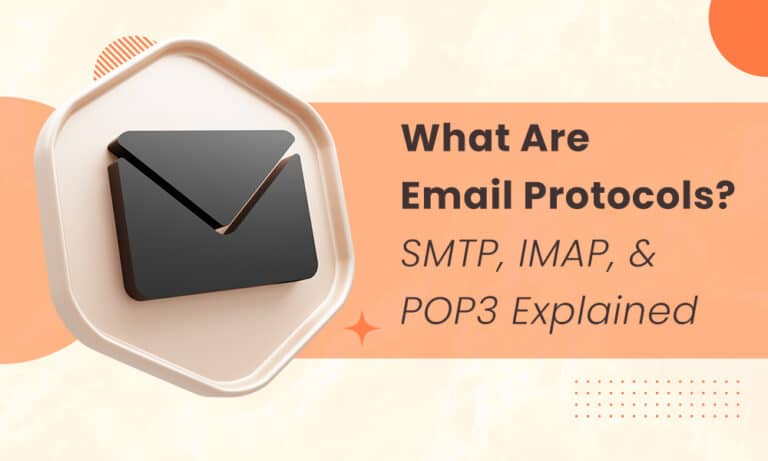 What Are Email Protocols?
SMTP, IMAP, & POP3 Explained